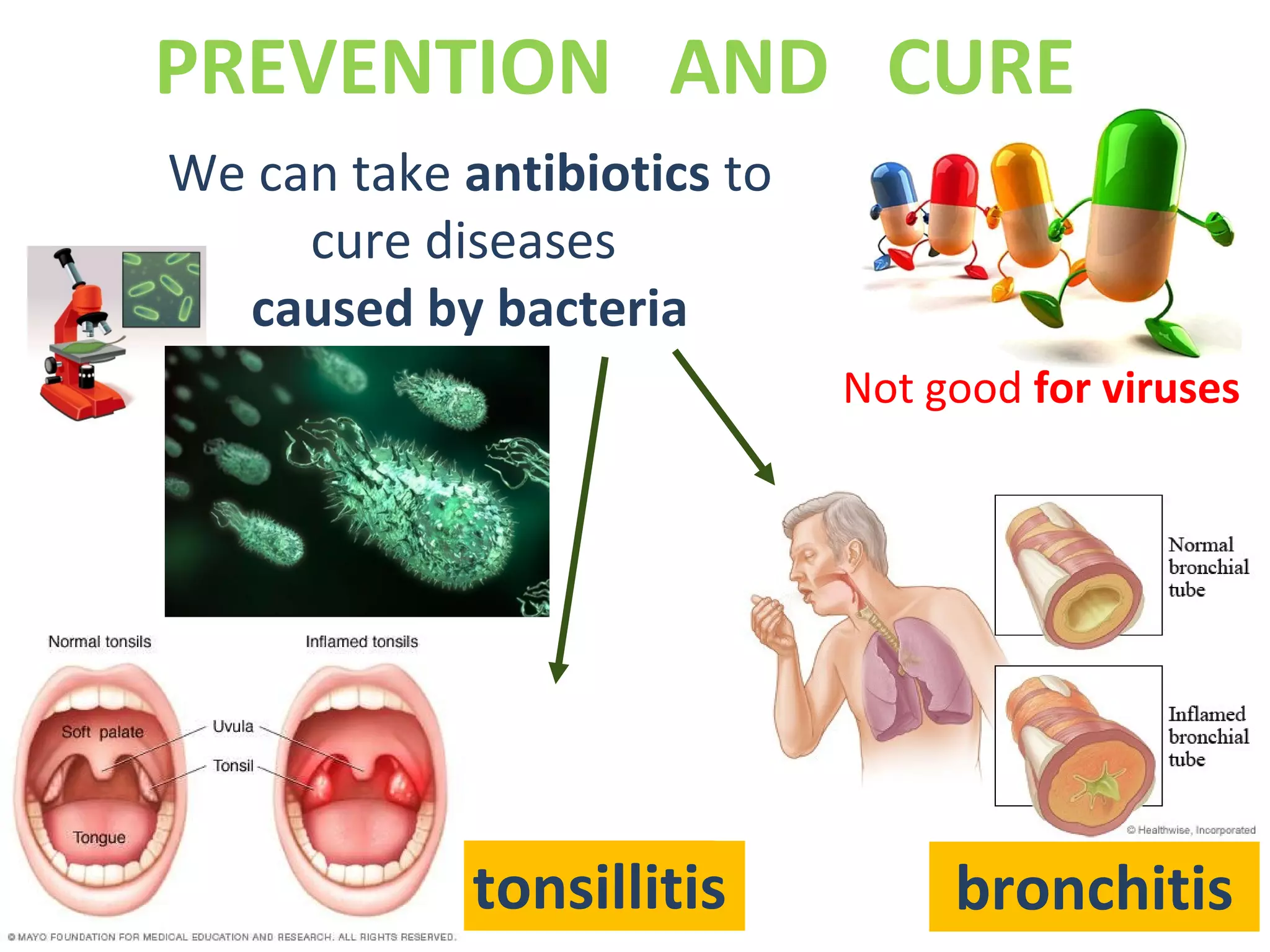 PREVENTION AND CURE

We can take antibiotics to cure diseases caused by bacteria

Not good for viruses

Normal tonsils

Inflamed tonsils

Soft palate

Uvula

Tonsil

Tongue

© MAYO FOUNDATION FOR MEDICAL EDUCATION AND RESEARCH. ALL RIGHTS RESERVED.

tonsillitis

Normal bronchial tube

Inflamed bronchial tube

© Healthwise, Incorporated

bronchitis